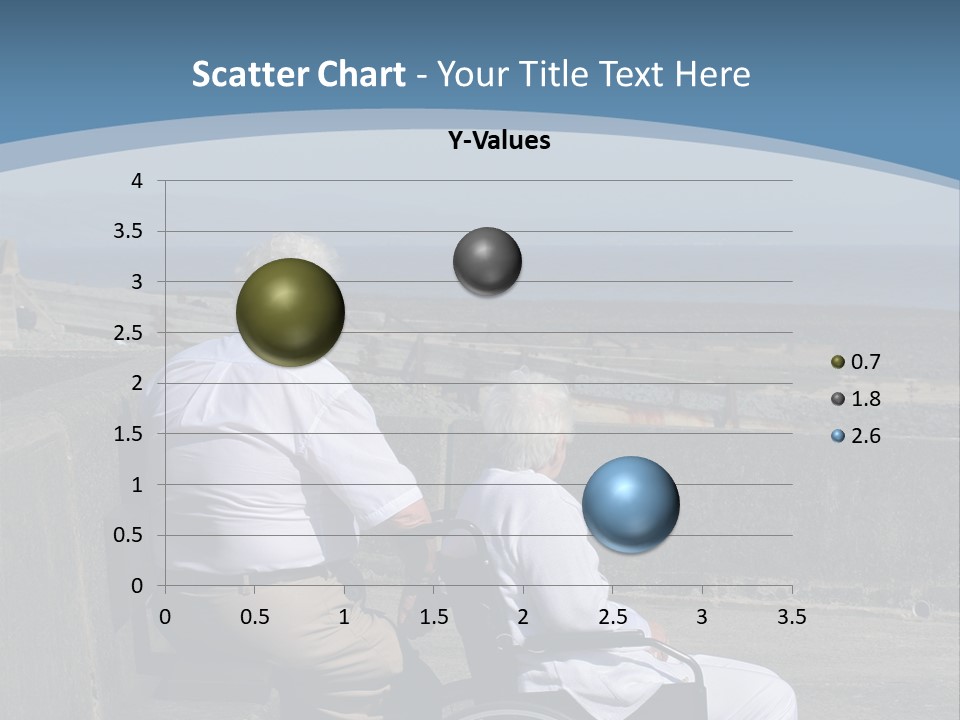 Scatter Chart - Your Title Text Here

Y-Values

4
3.5
3
2.5
2
1.5
1
0.5
0

0 0.5 1 1.5 2 2.5 3 3.5

0.7
1.8
2.6